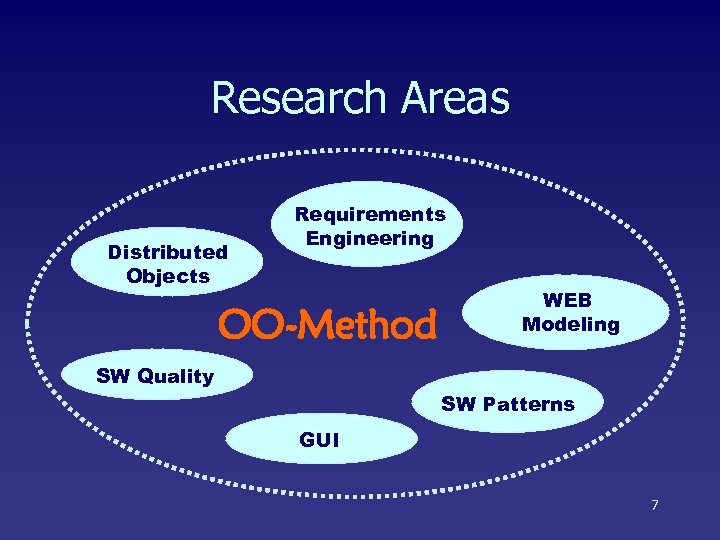 Research Areas

Requirements Engineering

Distributed Objects

OO-Method

WEB Modeling

SW Quality

SW Patterns

GUI

7